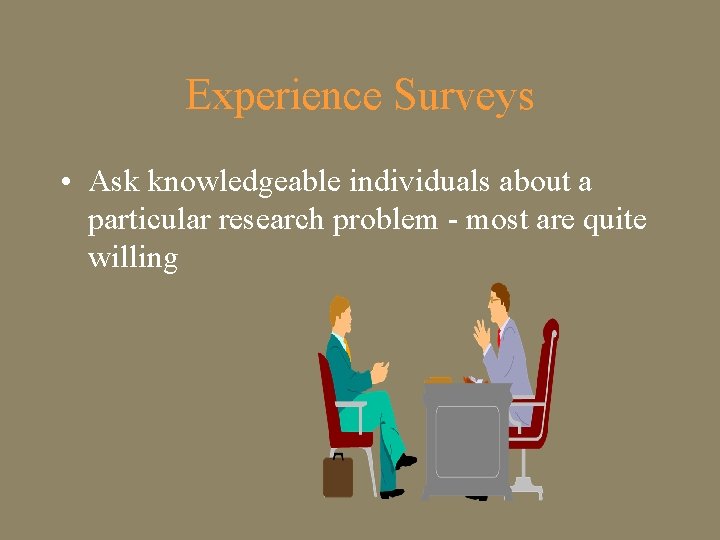 Experience Surveys

• Ask knowledgeable individuals about a particular research problem - most are quite willing